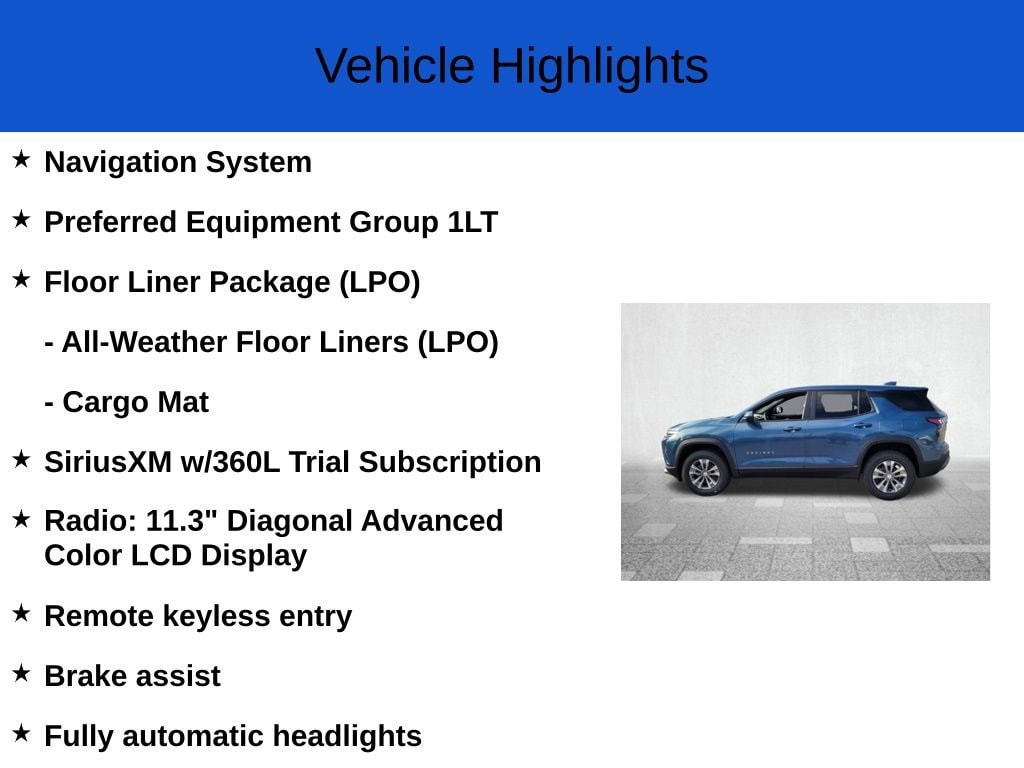 Vehicle Highlights

★ Navigation System

★ Preferred Equipment Group 1LT

★ Floor Liner Package (LPO)

- All-Weather Floor Liners (LPO)

- Cargo Mat

★ SiriusXM w/360L Trial Subscription

★ Radio: 11.3" Diagonal Advanced Color LCD Display

★ Remote keyless entry

★ Brake assist

★ Fully automatic headlights